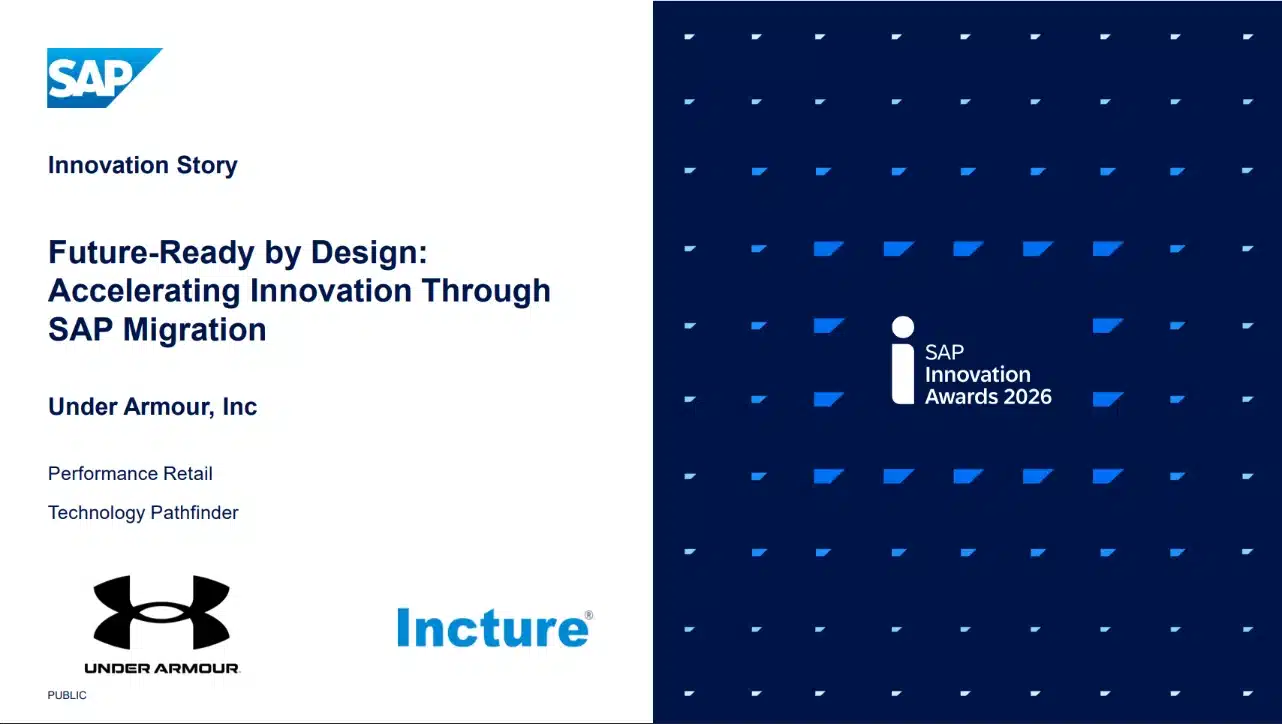 SAP

Innovation Story

Future-Ready by Design: Accelerating Innovation Through SAP Migration

Under Armour, Inc

Performance Retail

Technology Pathfinder

UNDER ARMOUR.

Incture®

PUBLIC

SAP Innovation Awards 2026